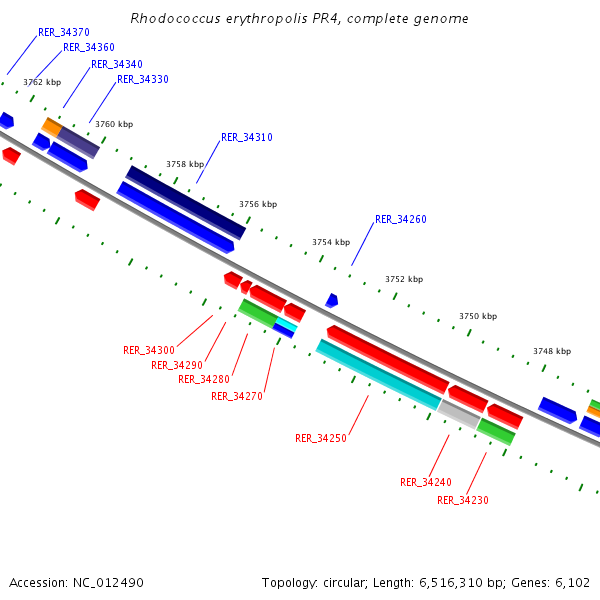 Rhodococcus erythropolis PR4, complete genome

RER_34370
RER_34360
RER_34340
RER_34330
3762 kbp
3760 kbp
RER_34310
3758 kbp
3756 kbp
RER_34260
3754 kbp
3752 kbp
3750 kbp
3748 kbp
RER_34300
RER_34290
RER_34280
RER_34270
RER_34250
RER_34240
RER_34230

Accession: NC_012490
Topology: circular; Length: 6,516,310 bp; Genes: 6,102